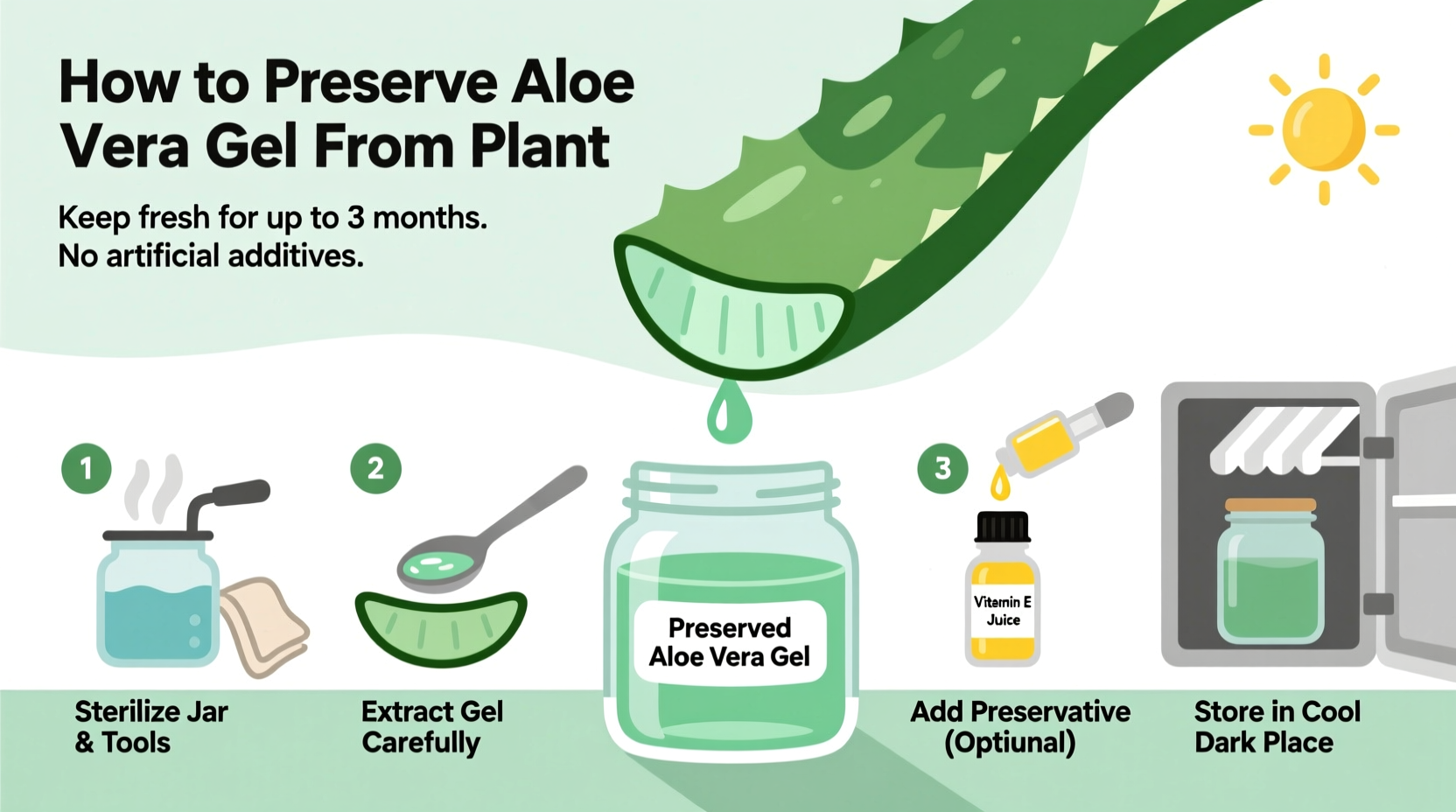 How to Preserve Aloe Vera Gel From Plant

Keep fresh for up to 3 months.
No artificial additives.

1

Sterilize Jar & Tools

2

Extract Gel Carefully

Preserved Aloe Vera Gel

3

Vitemin E Juice

Add Preservative (Optiunal)

Store in Cool Dark Place